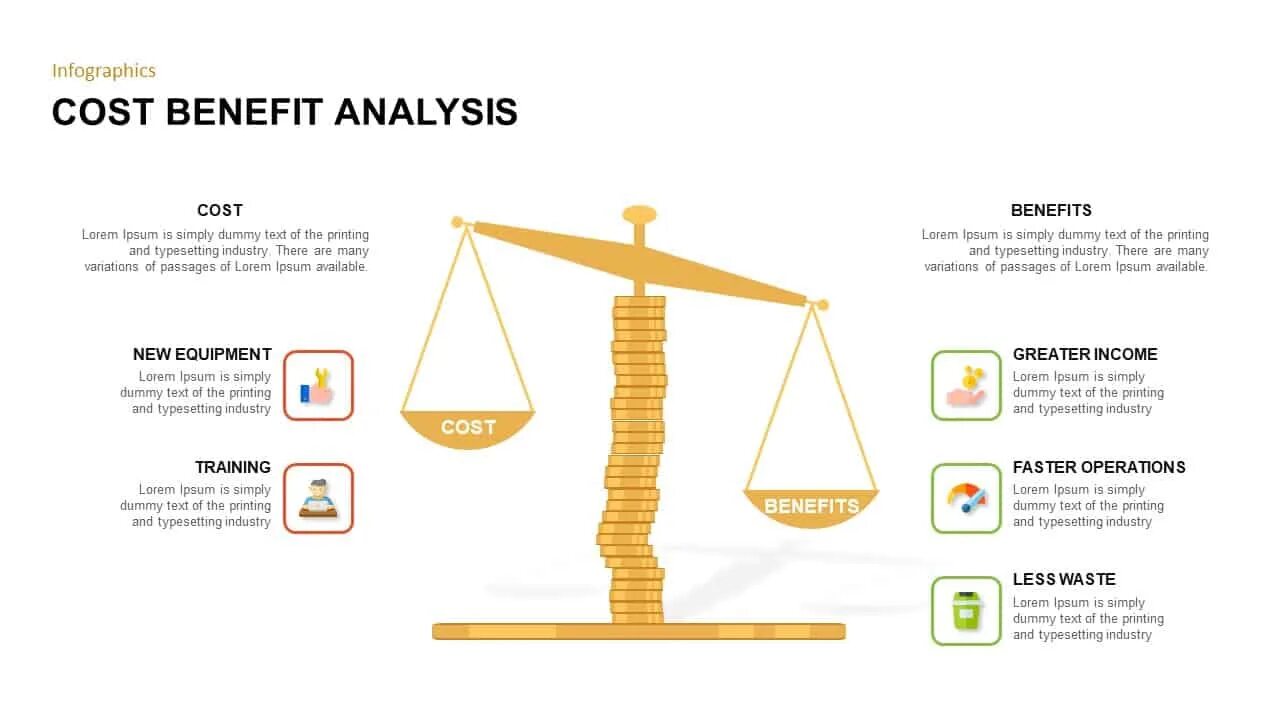 Infographics

COST BENEFIT ANALYSIS

COST

Lorem Ipsum is simply dummy text of the printing and typesetting industry. There are many variations of passages of Lorem Ipsum available.

NEW EQUIPMENT

Lorem Ipsum is simply dummy text of the printing and typesetting industry

TRAINING

Lorem Ipsum is simply dummy text of the printing and typesetting industry

COST

BENEFITS

BENEFITS

Lorem Ipsum is simply dummy text of the printing and typesetting industry. There are many variations of passages of Lorem Ipsum available.

GREATER INCOME

Lorem Ipsum is simply dummy text of the printing and typesetting industry

FASTER OPERATIONS

Lorem Ipsum is simply dummy text of the printing and typesetting industry

LESS WASTE

Lorem Ipsum is simply dummy text of the printing and typesetting industry